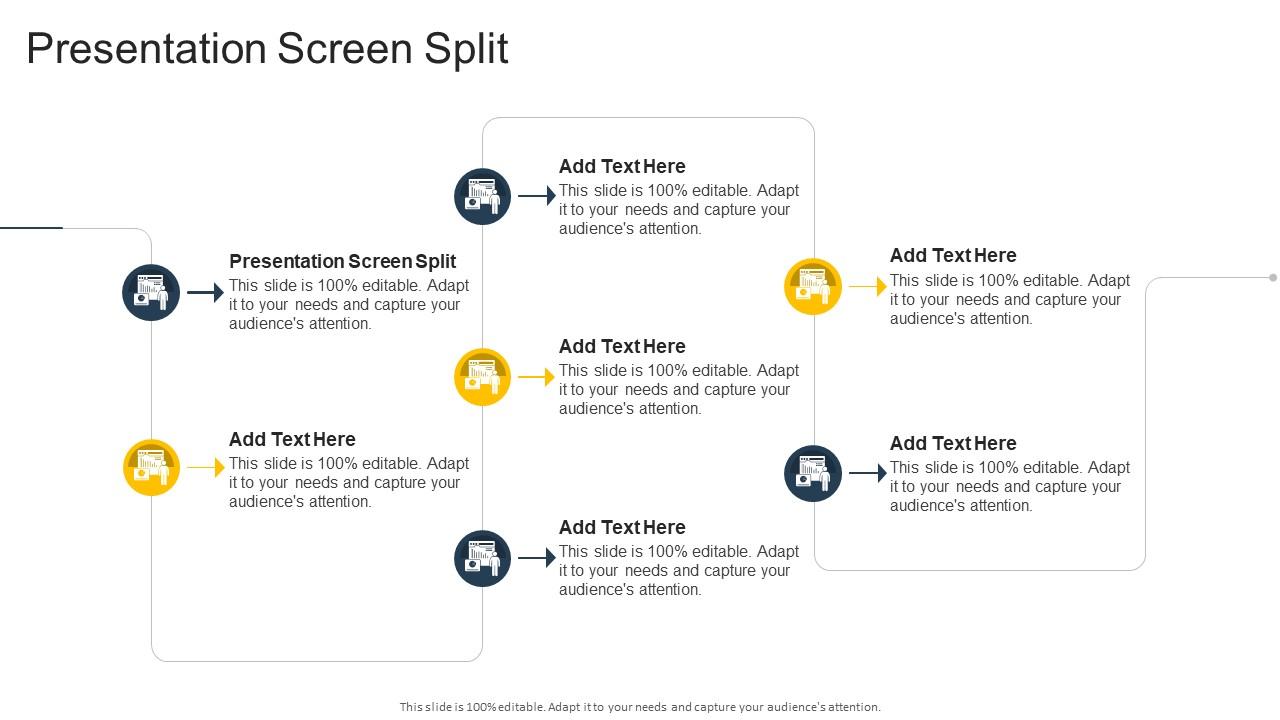 Presentation Screen Split

Presentation Screen Split
This slide is 100% editable. Adapt it to your needs and capture your audience's attention.

Add Text Here
This slide is 100% editable. Adapt it to your needs and capture your audience's attention.

Add Text Here
This slide is 100% editable. Adapt it to your needs and capture your audience's attention.

Add Text Here
This slide is 100% editable. Adapt it to your needs and capture your audience's attention.

Add Text Here
This slide is 100% editable. Adapt it to your needs and capture your audience's attention.

Add Text Here
This slide is 100% editable. Adapt it to your needs and capture your audience's attention.

Add Text Here
This slide is 100% editable. Adapt it to your needs and capture your audience's attention.

This slide is 100% editable. Adapt it to your needs and capture your audience's attention.